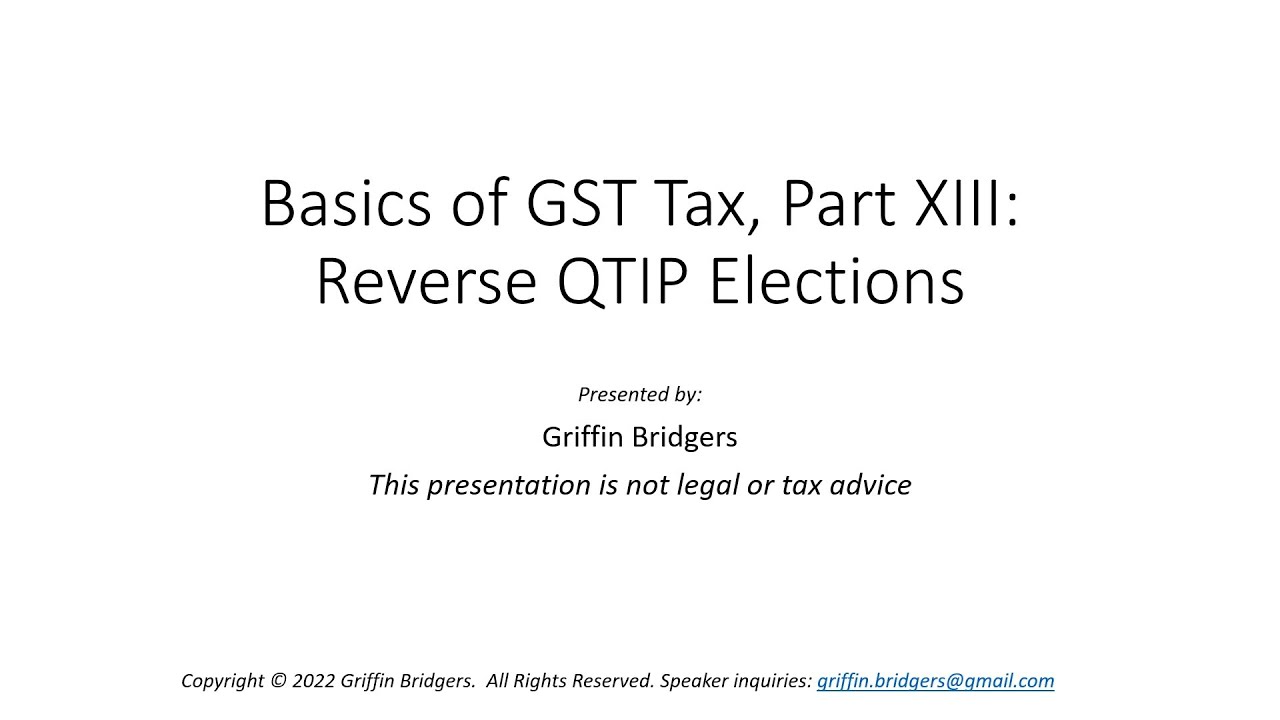 Basics of GST Tax, Part XIII: Reverse QTIP Elections

Presented by:

Griffin Bridgers

This presentation is not legal or tax advice

Copyright © 2022 Griffin Bridgers. All Rights Reserved. Speaker inquiries: griffin.bridgers@gmail.com